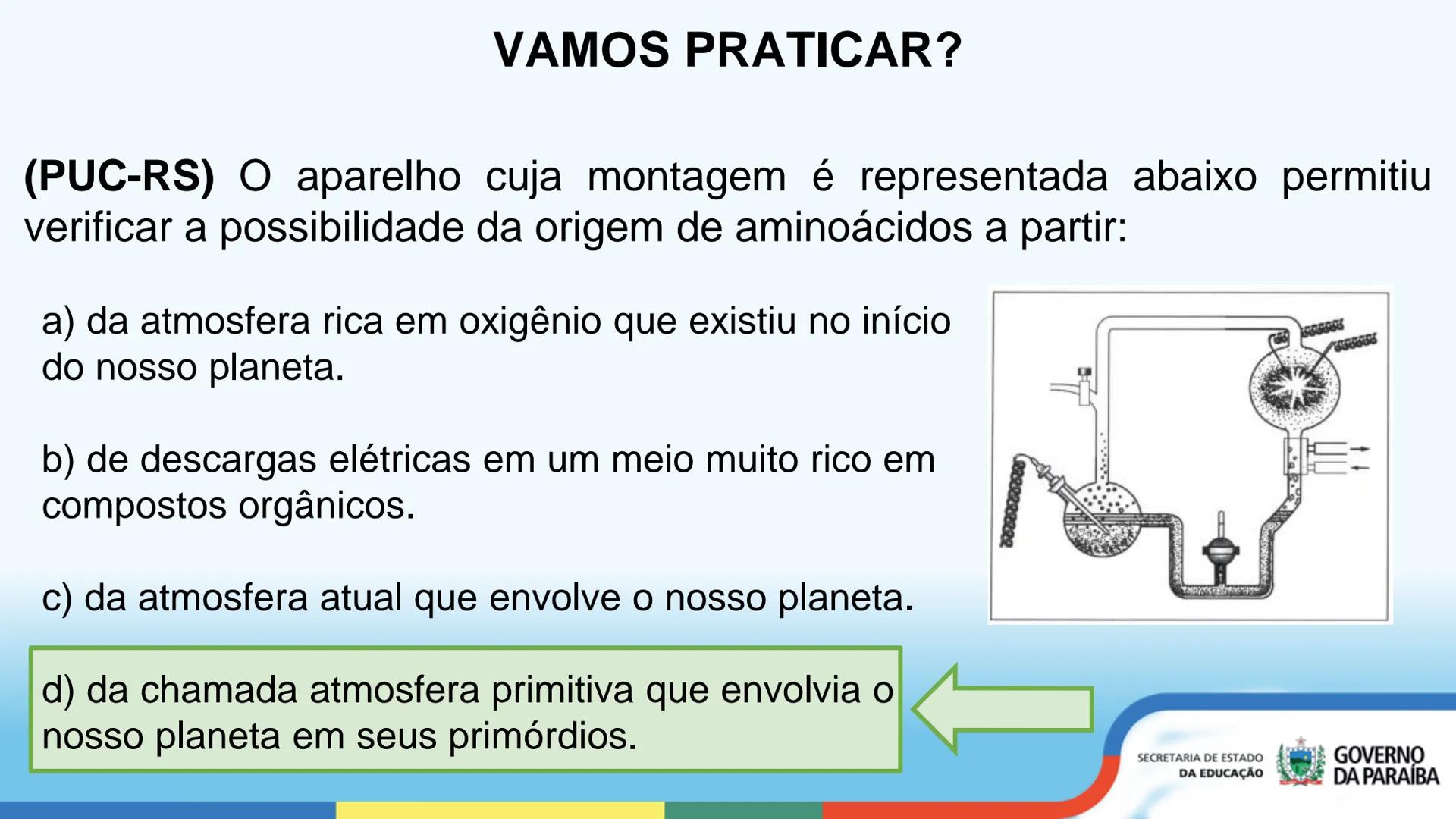 VAMOS PRATICAR?

(PUC-RS) O aparelho cuja montagem é representada abaixo permitiu verificar a possibilidade da origem de aminoácidos a partir:

a) da atmosfera rica em oxigênio que existiu no início do nosso planeta.

b) de descargas elétricas em um meio muito rico em compostos orgânicos.

c) da atmosfera atual que envolve o nosso planeta.

d) da chamada atmosfera primitiva que envolvia o nosso planeta em seus primórdios.

SECRETARIA DE ESTADO DA EDUCAÇÃO

GOVERNO DA PARAÍBA